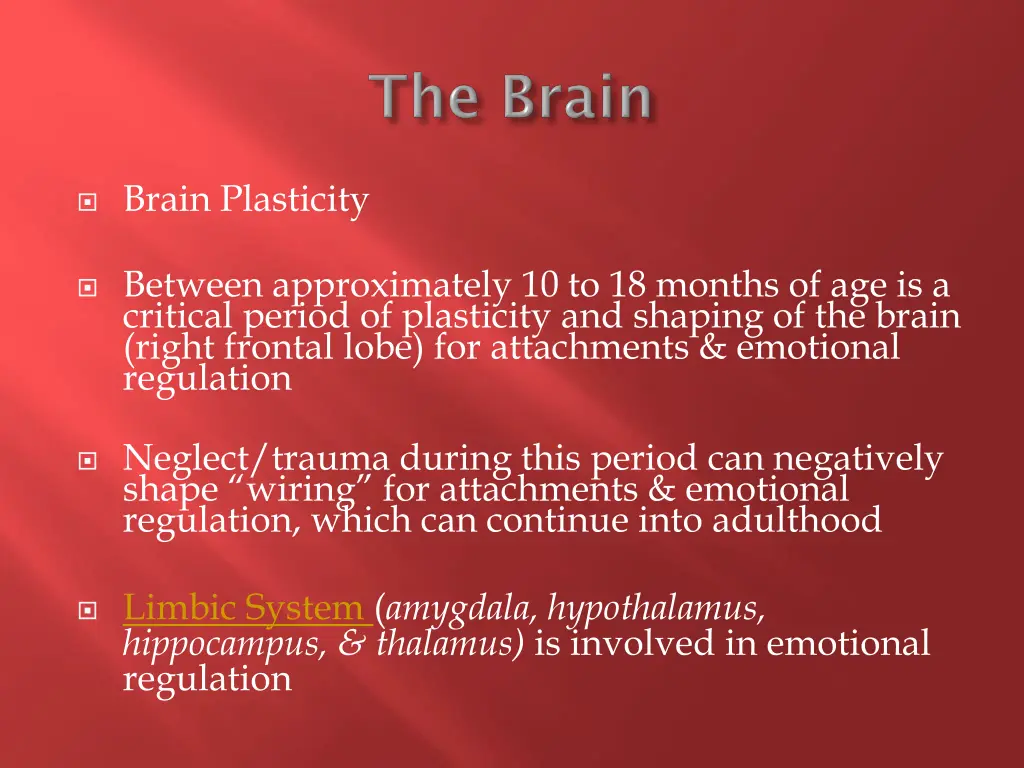 The Brain

Brain Plasticity

Between approximately 10 to 18 months of age is a critical period of plasticity and shaping of the brain (right frontal lobe) for attachments & emotional regulation

Neglect/trauma during this period can negatively shape “wiring” for attachments & emotional regulation, which can continue into adulthood

Limbic System (amygdala, hypothalamus, hippocampus, & thalamus) is involved in emotional regulation